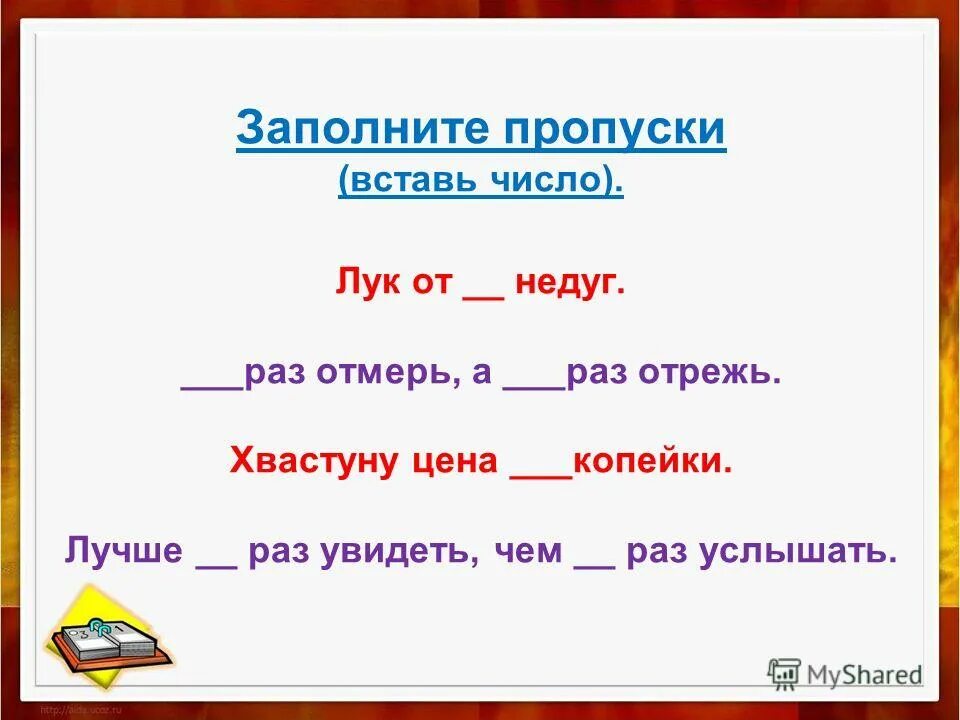 Заполните пропуски
(вставь число).

Лук от __ недуг.

___раз отмерь, а ___раз отрежь.

Хвастуну цена ___копейки.

Лучше __ раз увидеть, чем __ раз услышать.

MyShared

http://aida.ucoz.ru